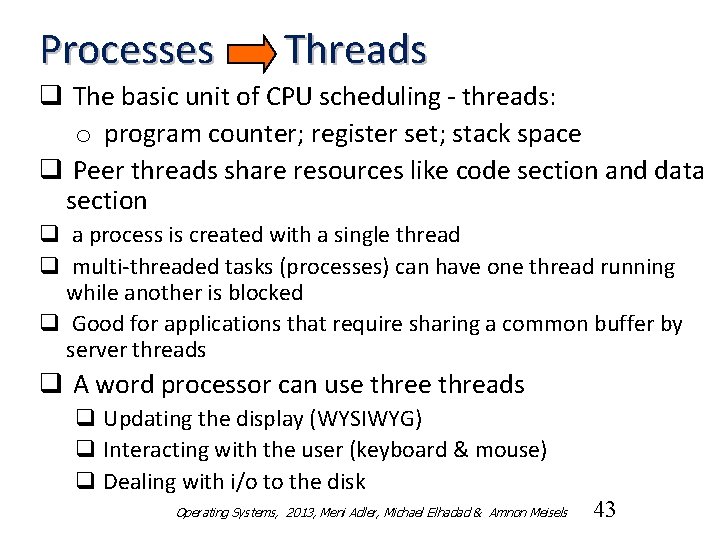 Processes Threads

❑ The basic unit of CPU scheduling - threads:

o program counter; register set; stack space

❑ Peer threads share resources like code section and data section

❑ a process is created with a single thread

❑ multi-threaded tasks (processes) can have one thread running while another is blocked

❑ Good for applications that require sharing a common buffer by server threads

❑ A word processor can use three threads

❑ Updating the display (WYSIWYG)

❑ Interacting with the user (keyboard & mouse)

❑ Dealing with i/o to the disk

Operating Systems, 2013, Meni Adler, Michael Elhadad & Amnon Meisels 43